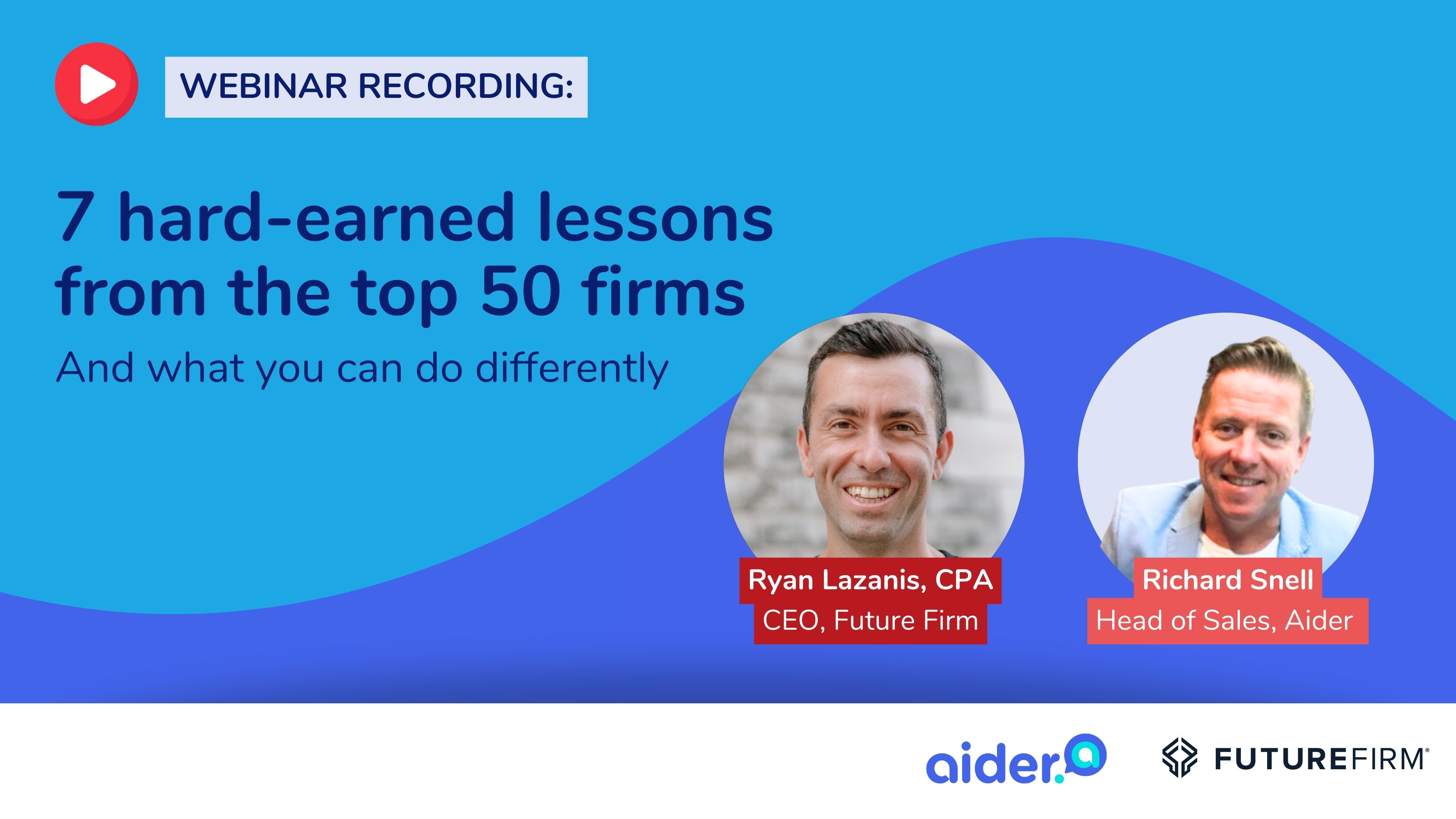 WEBINAR RECORDING:

7 hard-earned lessons from the top 50 firms

And what you can do differently

Ryan Lazanis, CPA
CEO, Future Firm

Richard Snell
Head of Sales, Aider

aider.

FUTUREFIRM®